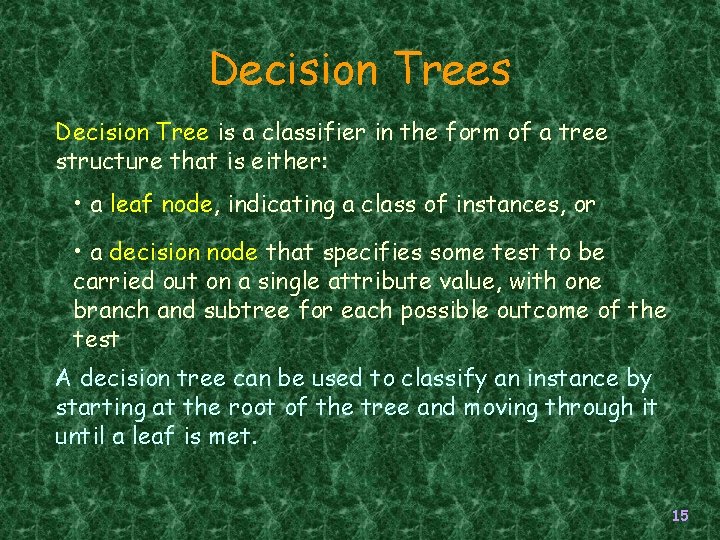 Decision Trees

Decision Tree is a classifier in the form of a tree structure that is either:

• a leaf node, indicating a class of instances, or

• a decision node that specifies some test to be carried out on a single attribute value, with one branch and subtree for each possible outcome of the test

A decision tree can be used to classify an instance by starting at the root of the tree and moving through it until a leaf is met.

15